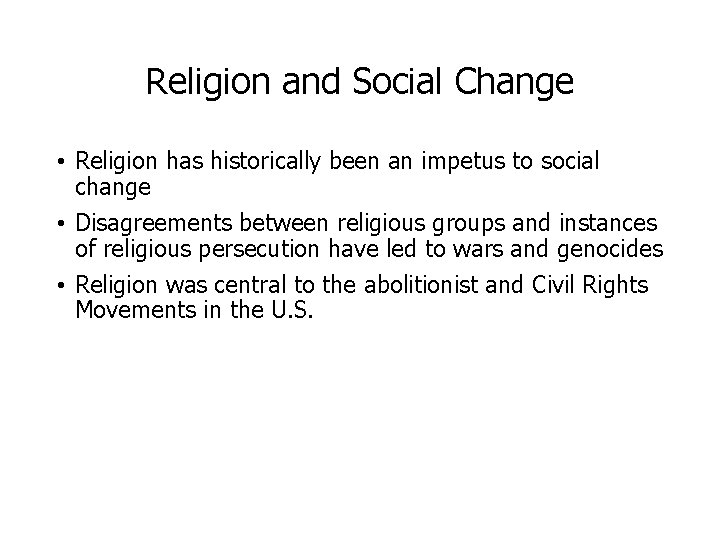 Religion and Social Change

• Religion has historically been an impetus to social change

• Disagreements between religious groups and instances of religious persecution have led to wars and genocides

• Religion was central to the abolitionist and Civil Rights Movements in the U.S.